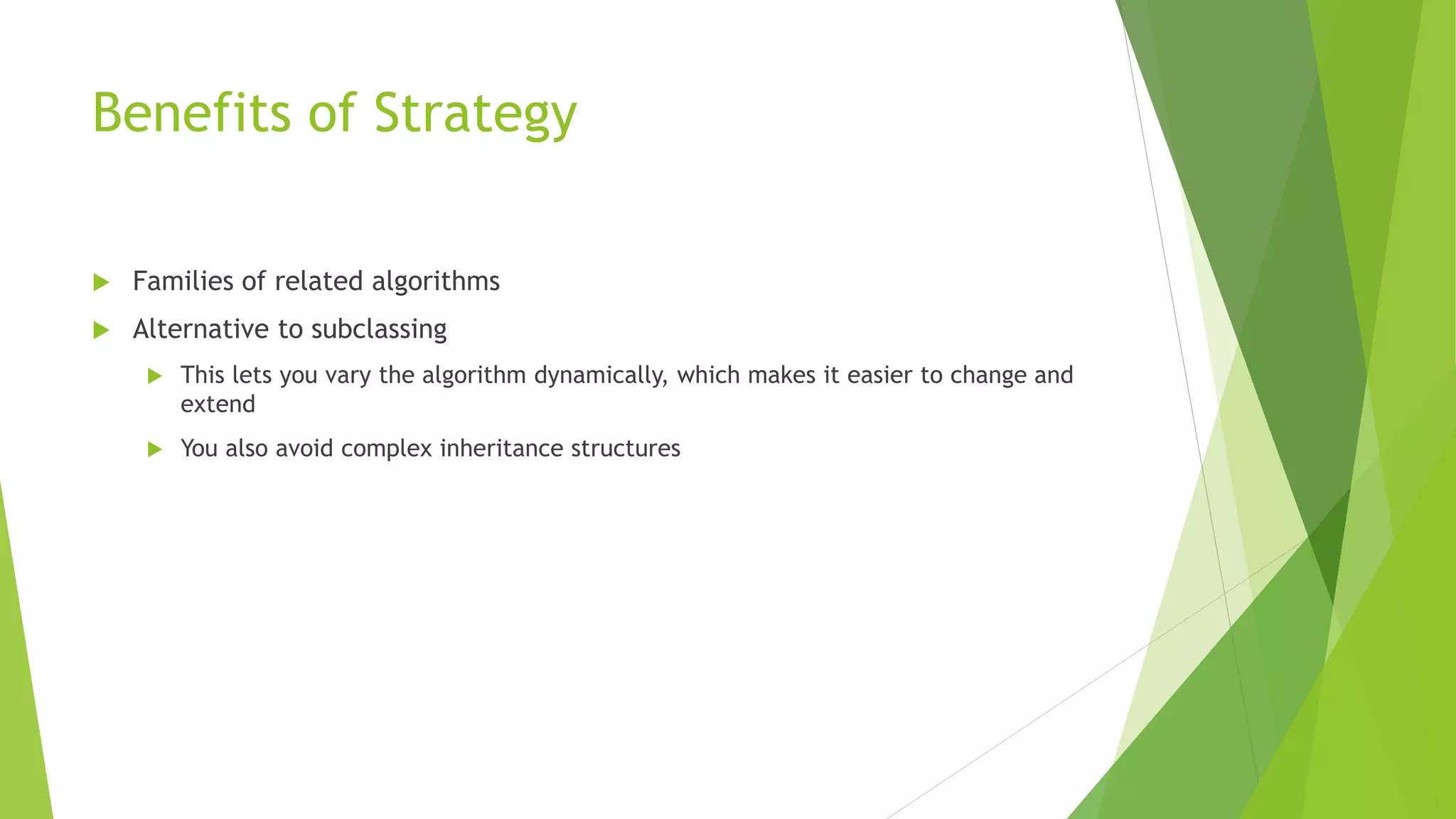 Benefits of Strategy

Families of related algorithms

Alternative to subclassing

This lets you vary the algorithm dynamically, which makes it easier to change and extend

You also avoid complex inheritance structures